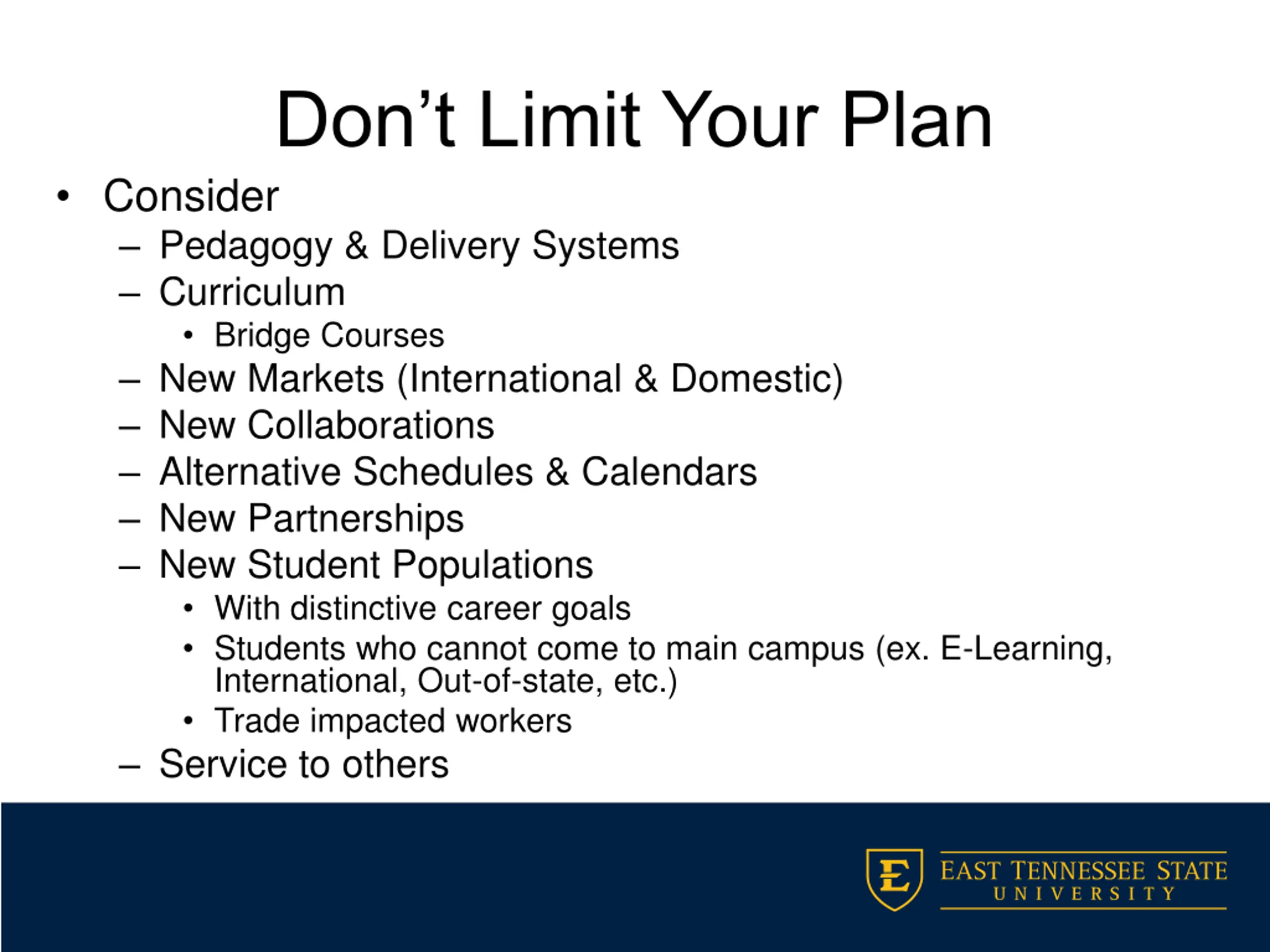 Don’t Limit Your Plan

• Consider
  – Pedagogy & Delivery Systems
  – Curriculum
    • Bridge Courses
  – New Markets (International & Domestic)
  – New Collaborations
  – Alternative Schedules & Calendars
  – New Partnerships
  – New Student Populations
    • With distinctive career goals
    • Students who cannot come to main campus (ex. E-Learning, International, Out-of-state, etc.)
    • Trade impacted workers
  – Service to others

E

EAST TENNESSEE STATE
UNIVERSITY